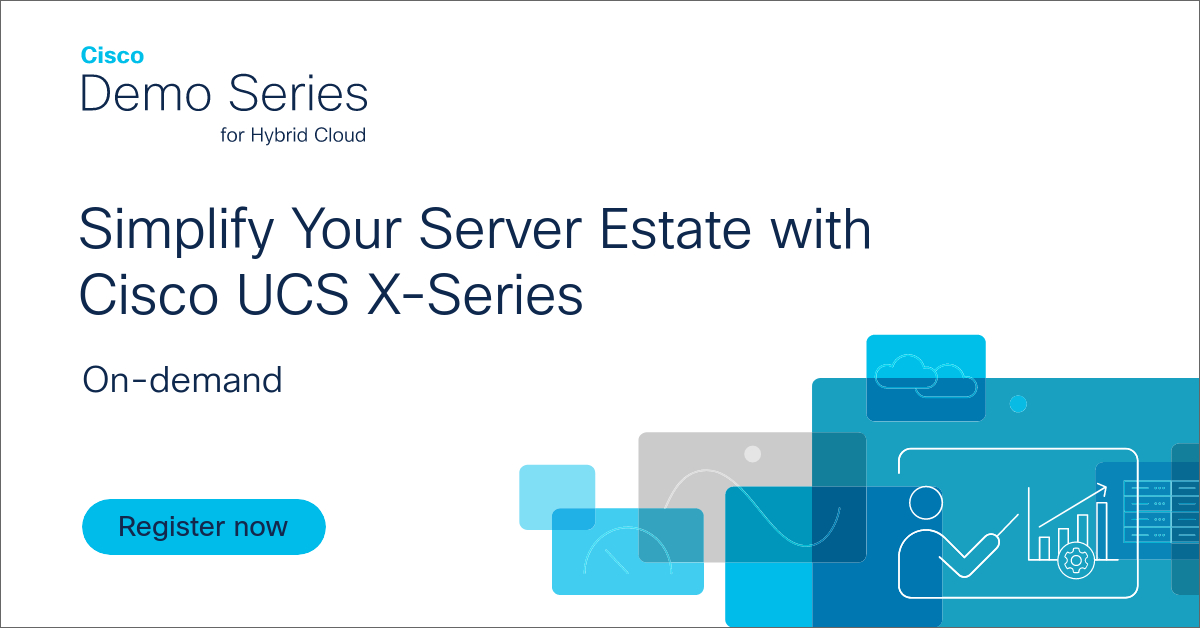 Cisco
Demo Series
for Hybrid Cloud

Simplify Your Server Estate with Cisco UCS X-Series

On-demand

Register now